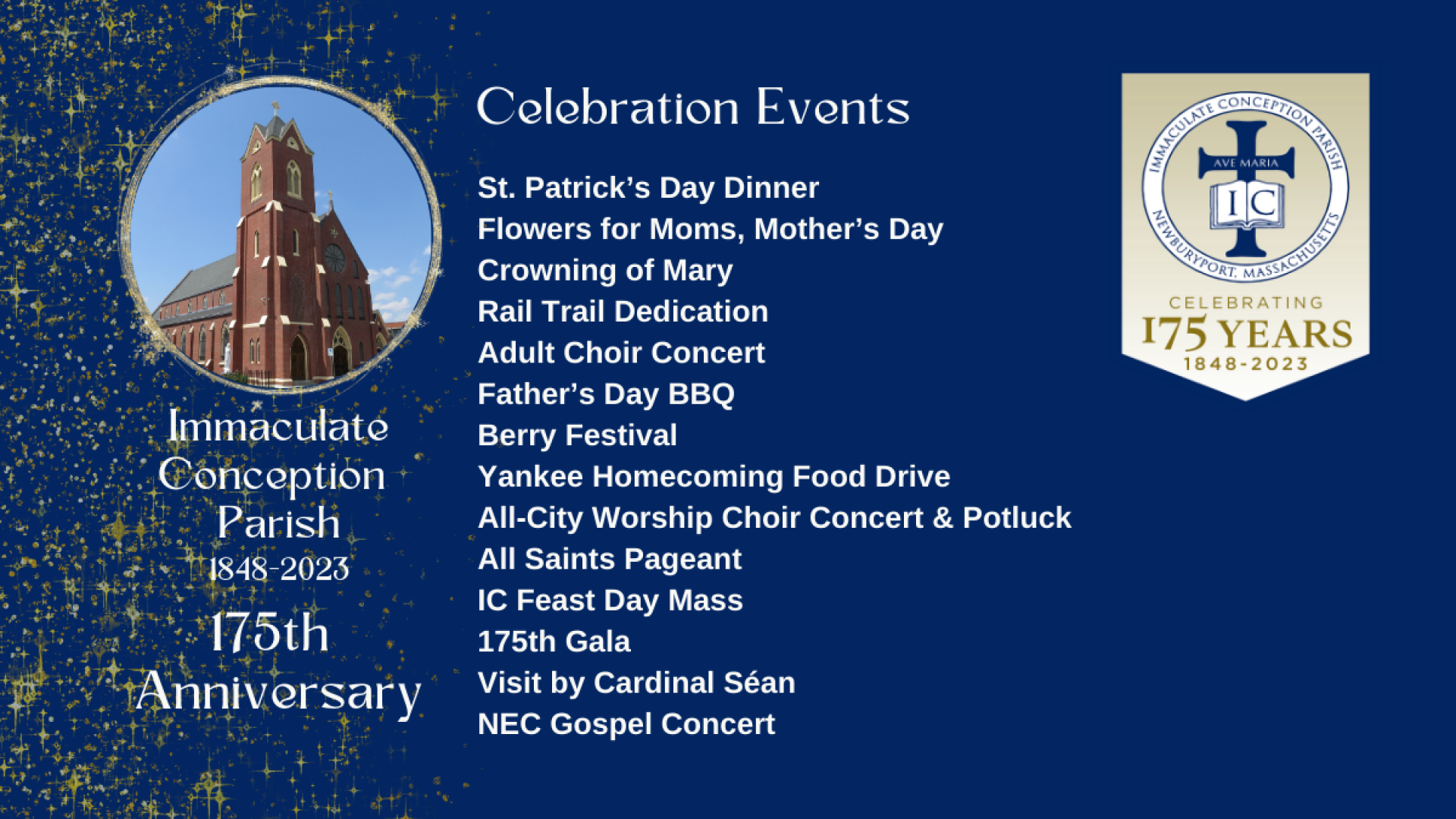 Immaculate Conception Parish
1848-2023

175th Anniversary

Celebration Events

St. Patrick's Day Dinner
Flowers for Moms, Mother's Day
Crowning of Mary
Rail Trail Dedication
Adult Choir Concert
Father's Day BBQ
Berry Festival
Yankee Homecoming Food Drive
All-City Worship Choir Concert & Potluck
All Saints Pageant
IC Feast Day Mass
175th Gala
Visit by Cardinal Séan
NEC Gospel Concert

IMMACULATE CONCEPTION PARISH
AVE MARIA
IC
NEWBURYPORT, MASSACHUSETTS
CELEBRATING
175 YEARS
1848-2023